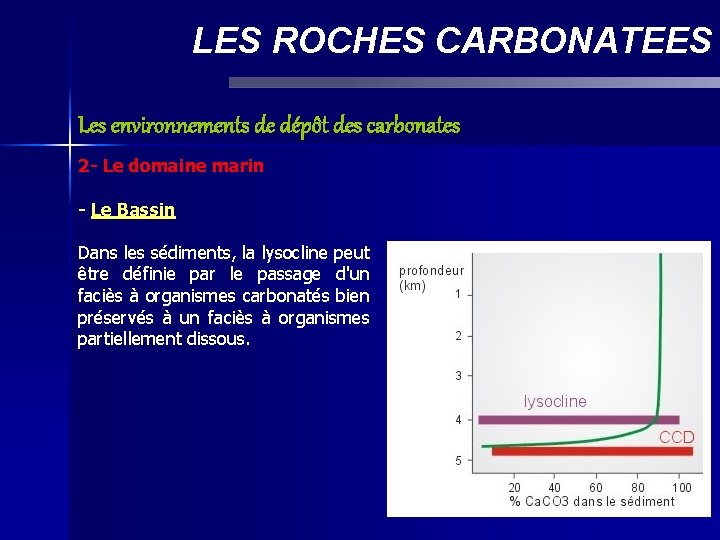 LES ROCHES CARBONATEES

Les environnements de dépôt des carbonates

2- Le domaine marin

- Le Bassin

Dans les sédiments, la lysocline peut être définie par le passage d'un faciès à organismes carbonatés bien préservés à un faciès à organismes partiellement dissous.

profondeur (km)
1
2
3
4
5
lysocline
CCD
20 40 60 80 100
% CaCO3 dans le sédiment